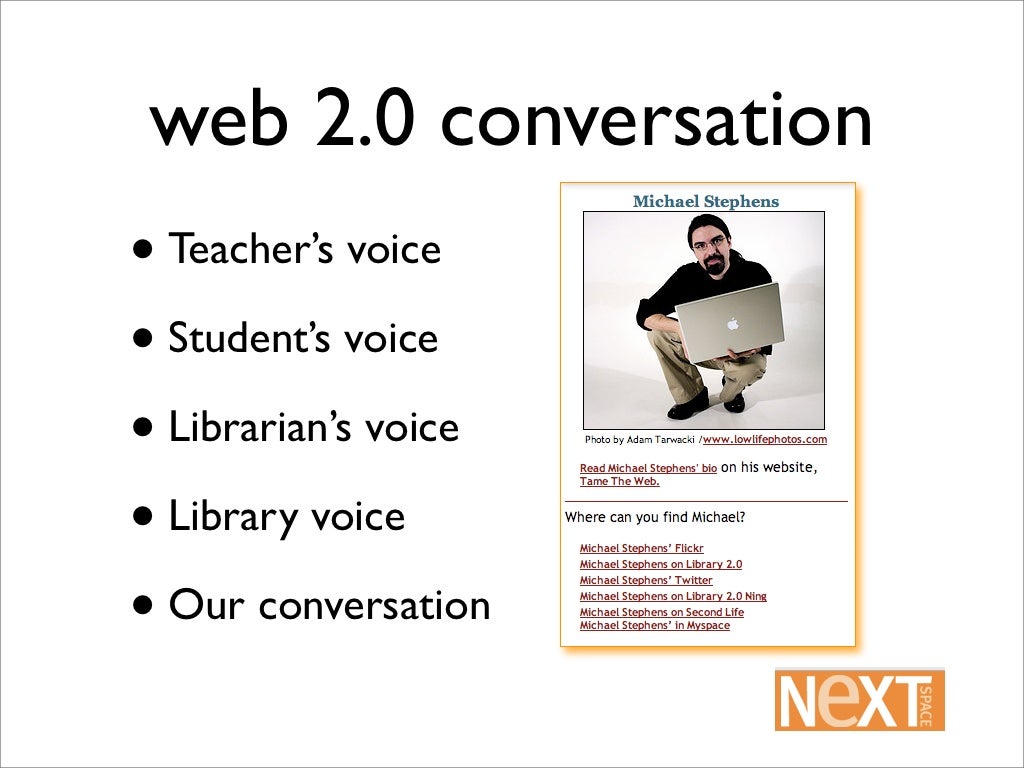 web 2.0 conversation

• Teacher's voice

• Student's voice

• Librarian's voice

• Library voice

• Our conversation

Michael Stephens

Photo by Adam Tarwacki /www.lowlifephotos.com

Read Michael Stephens' bio on his website, Tame The Web.

Where can you find Michael?

Michael Stephens' Flickr
Michael Stephens on Library 2.0
Michael Stephens' Twitter
Michael Stephens on Library 2.0 Ning
Michael Stephens on Second Life
Michael Stephens' in Myspace

NEXT SPACE